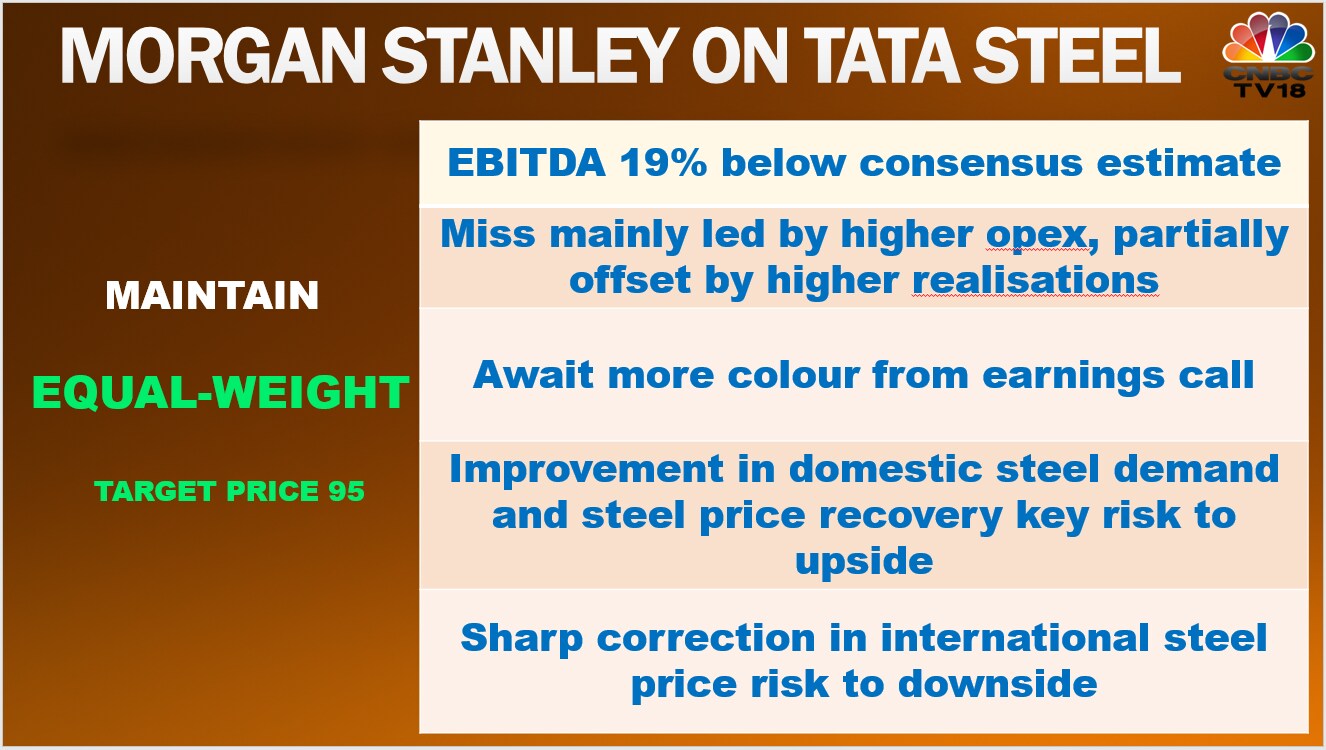 MORGAN STANLEY ON TATA STEEL

CNBC TV18

MAINTAIN

EQUAL-WEIGHT

TARGET PRICE 95

EBITDA 19% below consensus estimate

Miss mainly led by higher opex, partially offset by higher realisations

Await more colour from earnings call

Improvement in domestic steel demand and steel price recovery key risk to upside

Sharp correction in international steel price risk to downside